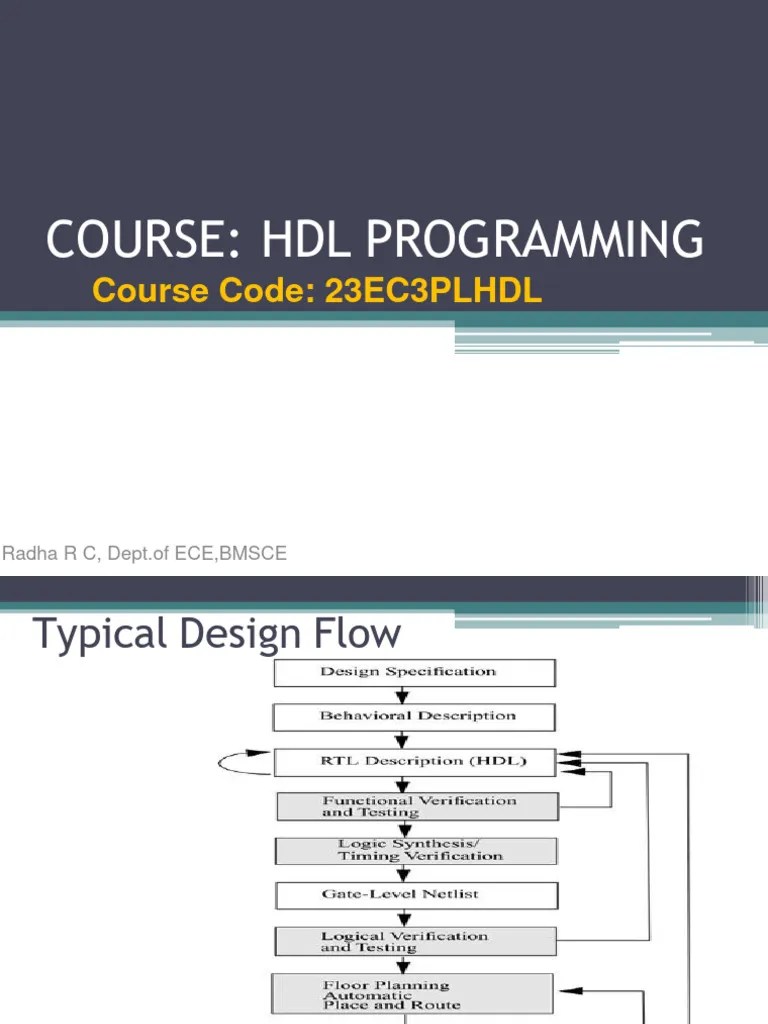 COURSE: HDL PROGRAMMING

Course Code: 23EC3PLHDL

Radha R C, Dept.of ECE,BMSCE

Typical Design Flow

Design Specification

Behavioral Description

RTL Description (HDL)

Functional Verification and Testing

Logic Synthesis/ Timing Verification

Gate-Level Netlist

Logical Verification and Testing

Floor Planning Automatic Place and Route